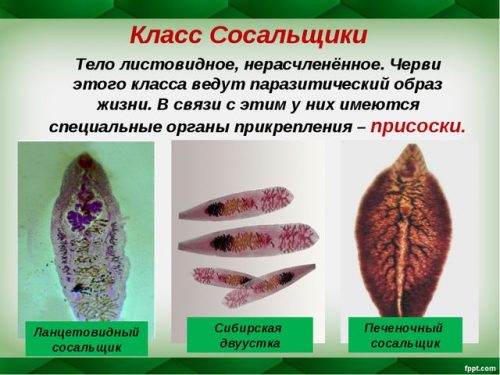 Класс Сосальщики

Тело листовидное, нерасчленённое. Черви этого класса ведут паразитический образ жизни. В связи с этим у них имеются специальные органы прикрепления – присоски.

Ланцетовидный сосальщик

Сибирская двуустка

Печеночный сосальщик

fppt.com